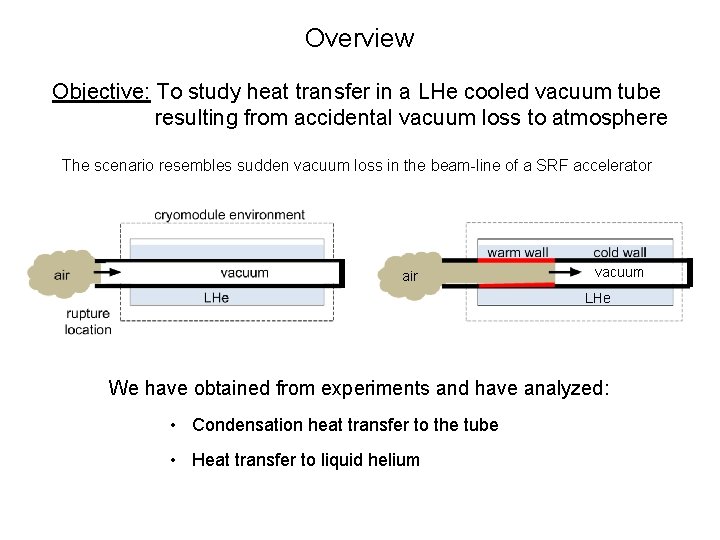 Overview

Objective: To study heat transfer in a LHe cooled vacuum tube resulting from accidental vacuum loss to atmosphere

The scenario resembles sudden vacuum loss in the beam-line of a SRF accelerator

cryomodule environment

air

vacuum

LHe

rupture location

warm wall

cold wall

air

vacuum

LHe

We have obtained from experiments and have analyzed:

• Condensation heat transfer to the tube

• Heat transfer to liquid helium